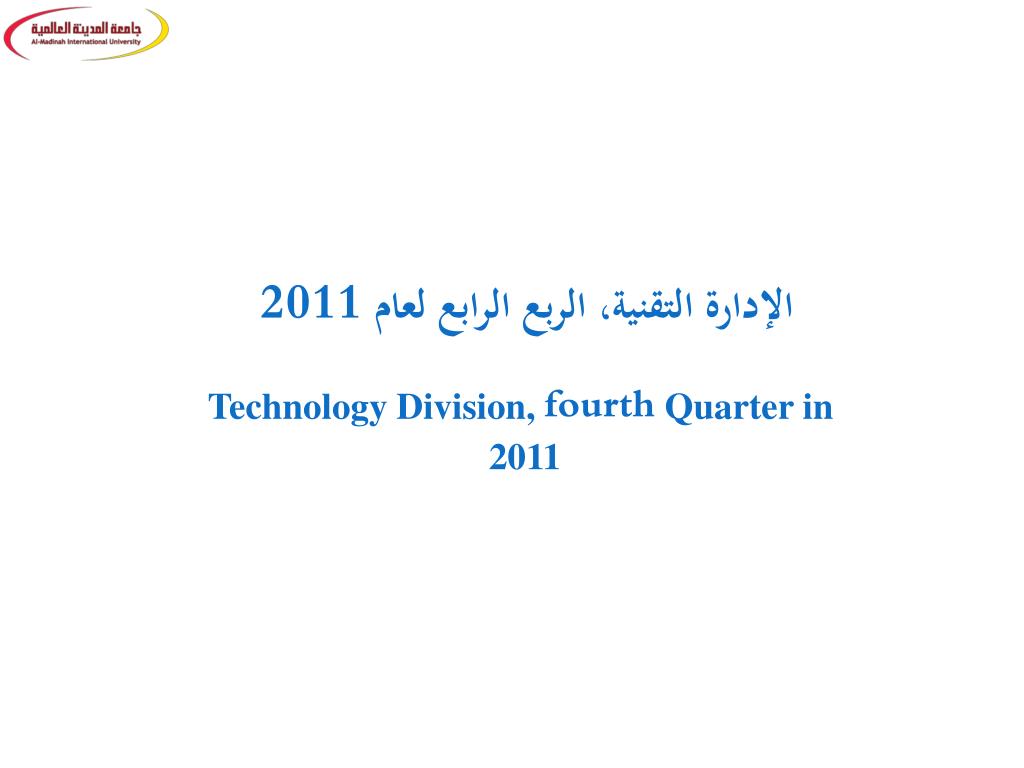 جامعة المدينة العالمية
Al-Madinah International University

الإدارة التقنية، الربع الرابع لعام 2011

Technology Division, fourth Quarter in 2011